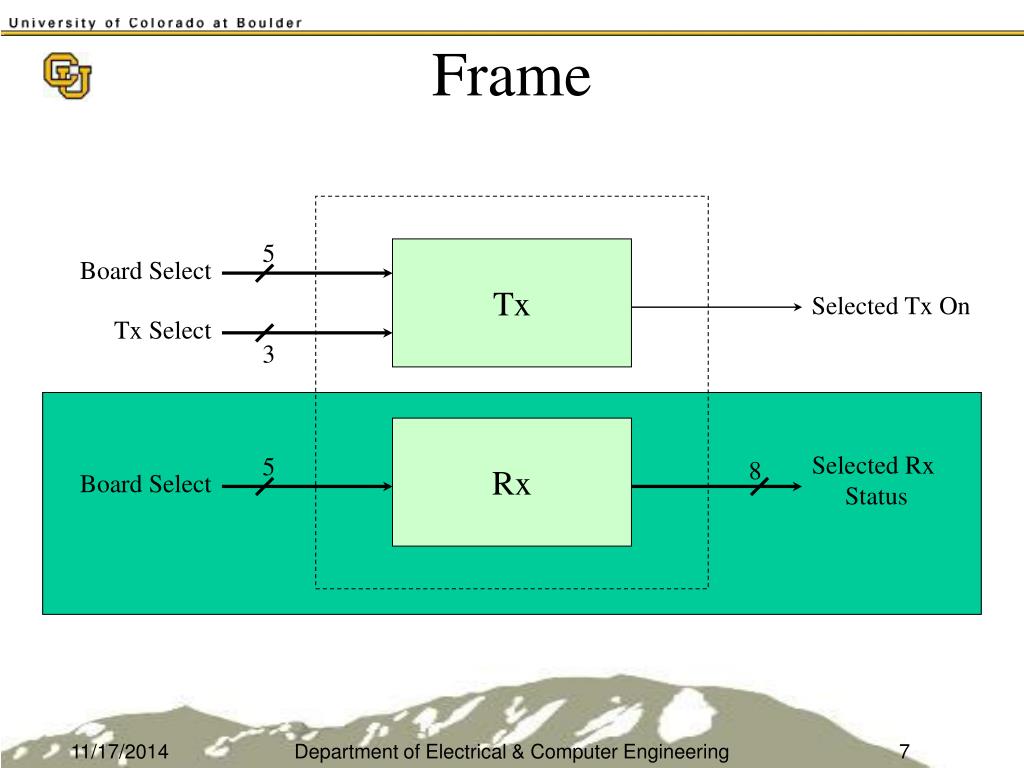 University of Colorado at Boulder

Frame

Board Select 5

Tx Select 3

Tx

Selected Tx On

Board Select 5

Rx

8

Selected Rx Status

11/17/2014

Department of Electrical & Computer Engineering

7